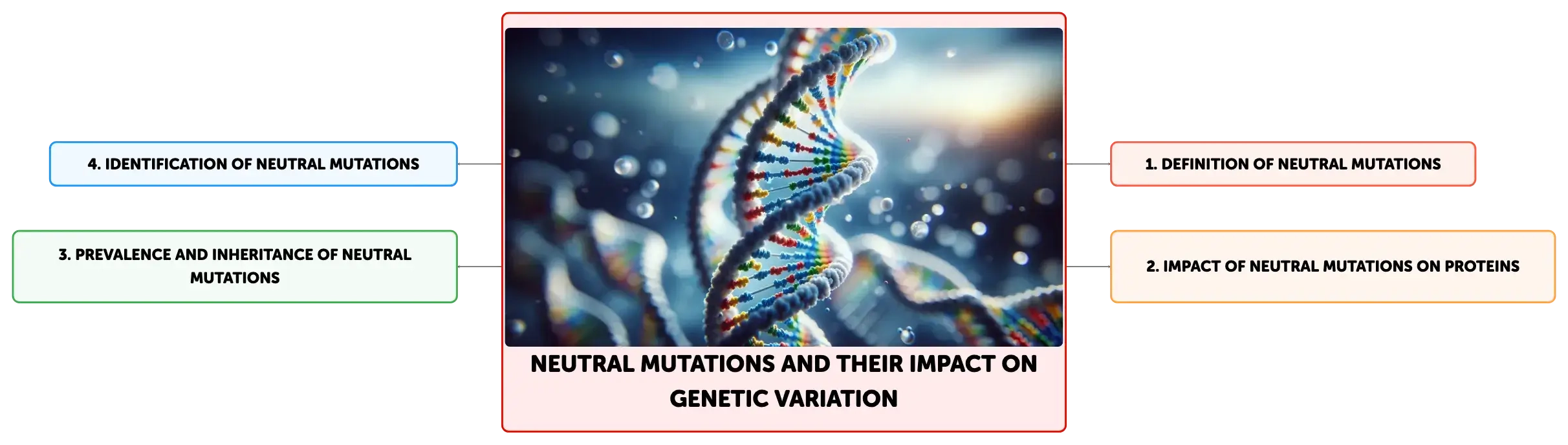 NEUTRAL MUTATIONS AND THEIR IMPACT ON GENETIC VARIATION

1. DEFINITION OF NEUTRAL MUTATIONS

2. IMPACT OF NEUTRAL MUTATIONS ON PROTEINS

3. PREVALENCE AND INHERITANCE OF NEUTRAL MUTATIONS

4. IDENTIFICATION OF NEUTRAL MUTATIONS